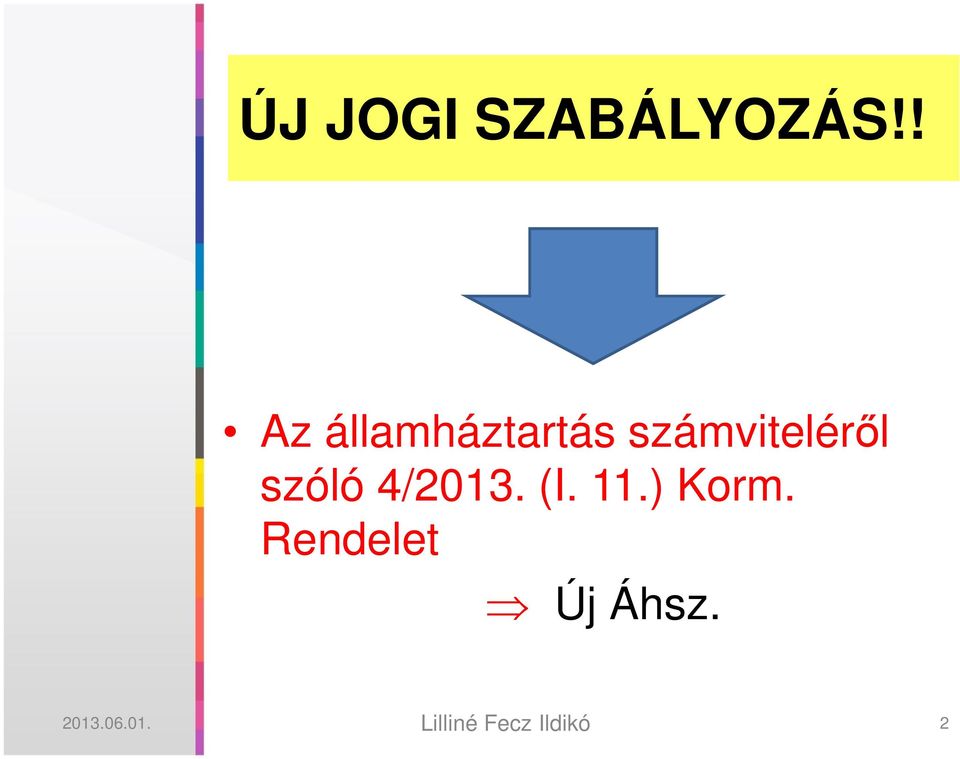 ÚJ JOGI SZABÁLYOZÁS!!

• Az államháztartás számviteléről szóló 4/2013. (I. 11.) Korm. Rendelet

$\Rightarrow$ Új Áhsz.

2013.06.01.

Lilliné Fecz Ildikó

2